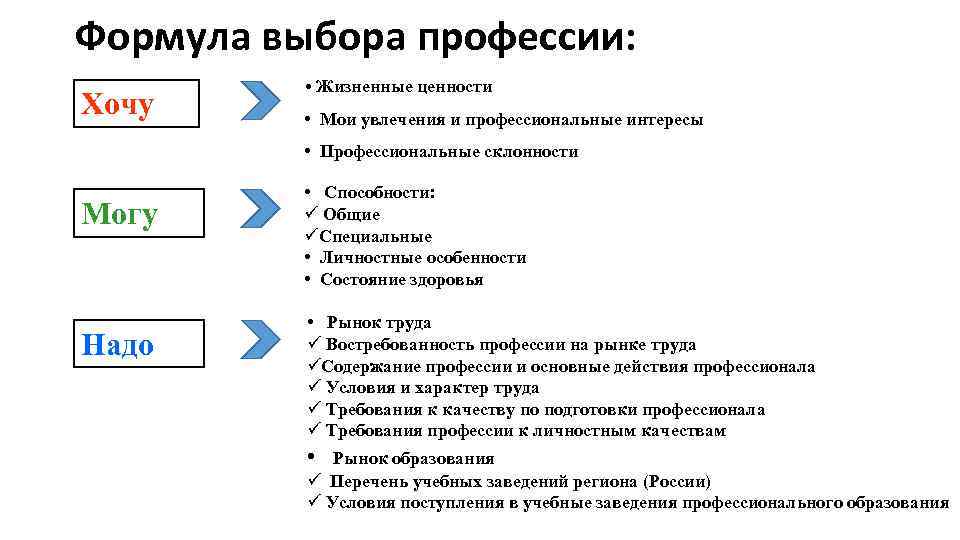 Формула выбора профессии:

Хочу

• Жизненные ценности
• Мои увлечения и профессиональные интересы
• Профессиональные склонности

Могу

• Способности:
✓ Общие
✓ Специальные
• Личностные особенности
• Состояние здоровья

Надо

• Рынок труда
✓ Востребованность профессии на рынке труда
✓ Содержание профессии и основные действия профессионала
✓ Условия и характер труда
✓ Требования к качеству по подготовки профессионала
✓ Требования профессии к личностным качествам
• Рынок образования
✓ Перечень учебных заведений региона (России)
✓ Условия поступления в учебные заведения профессионального образования